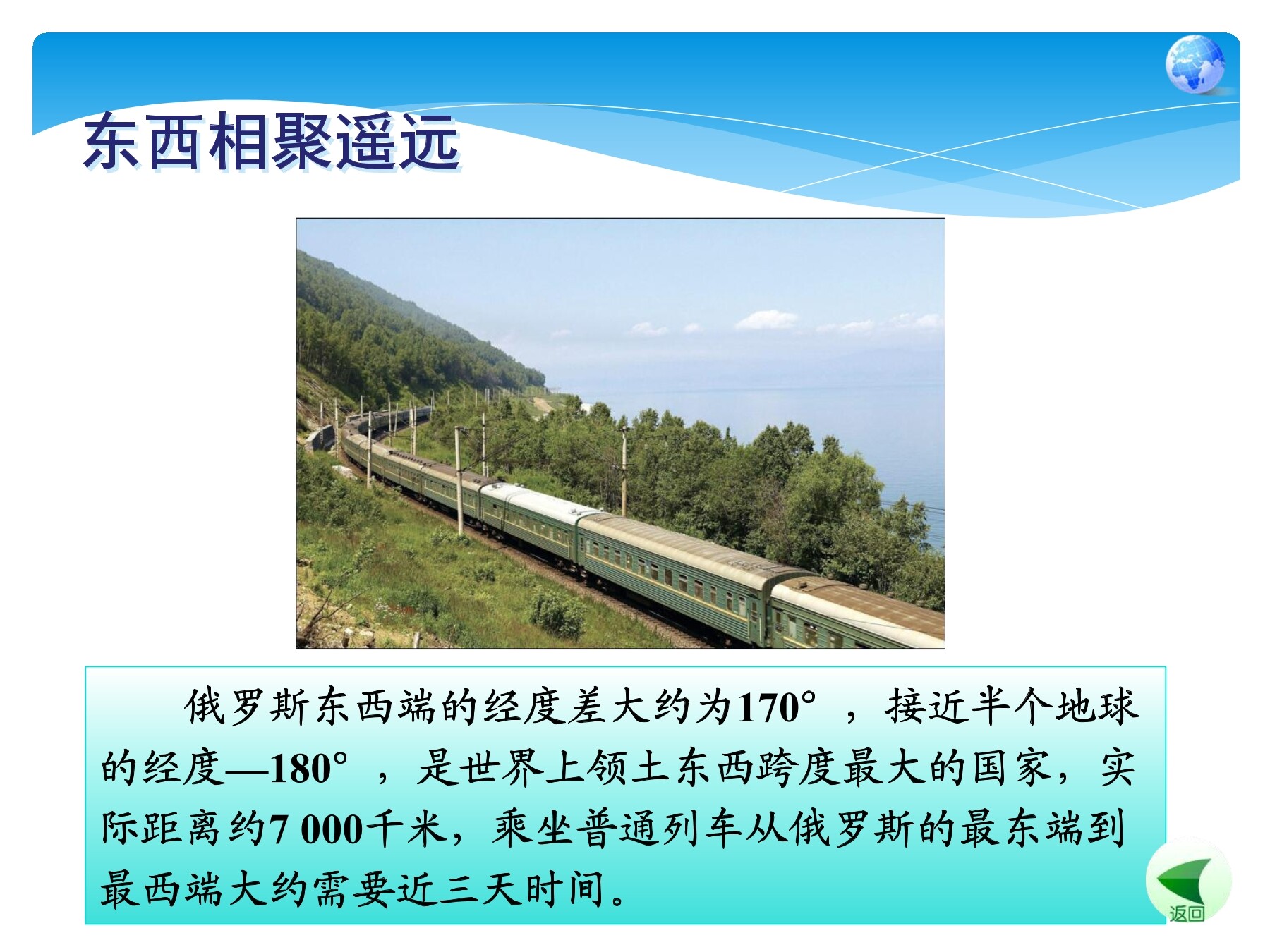 东西相聚遥远

俄罗斯东西端的经度差大约为170°，接近半个地球的经度—180°，是世界上领土东西跨度最大的国家，实际距离约7 000千米，乘坐普通列车从俄罗斯的最东端到最西端大约需要近三天时间。

返回